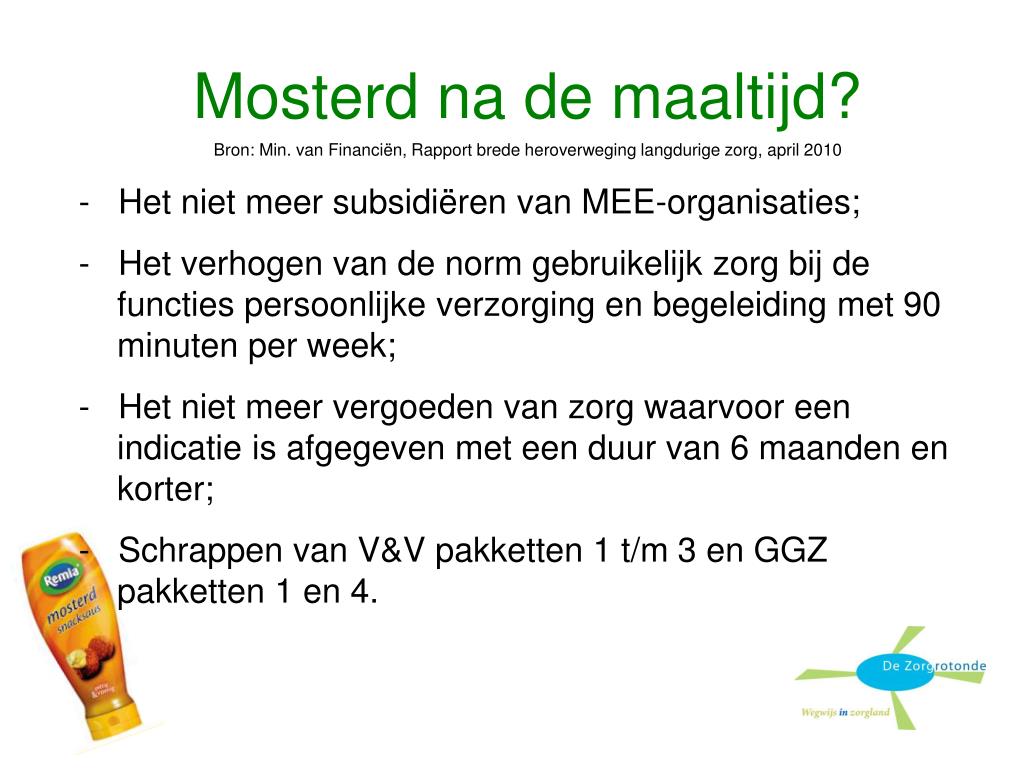 Mosterd na de maaltijd?

Bron: Min. van Financiën, Rapport brede heroverweging langdurige zorg, april 2010

- Het niet meer subsidiëren van MEE-organisaties;

- Het verhogen van de norm gebruikelijk zorg bij de functies persoonlijke verzorging en begeleiding met 90 minuten per week;

- Het niet meer vergoeden van zorg waarvoor een indicatie is afgegeven met een duur van 6 maanden en korter;

- Schrappen van V&V pakketten 1 t/m 3 en GGZ pakketten 1 en 4.

Remia
mosterd
snacksaus

De Zorgrotonde
Wegwijs in zorgland